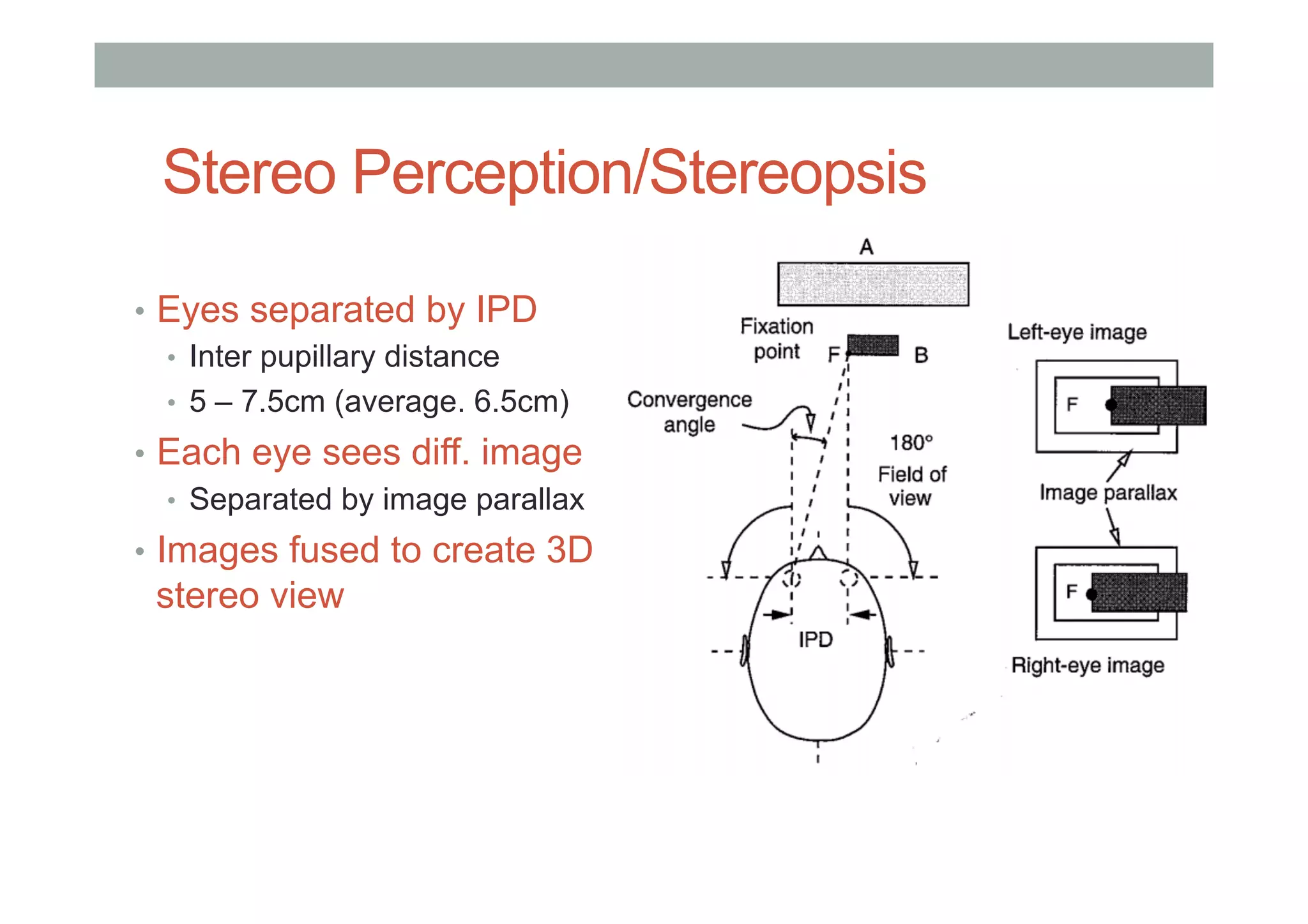 Stereo Perception/Stereopsis

• Eyes separated by IPD
  • Inter pupillary distance
  • 5 – 7.5cm (average. 6.5cm)
• Each eye sees diff. image
  • Separated by image parallax
• Images fused to create 3D stereo view

A

Fixation point

F

B

Convergence angle

180°

Field of view

IPD

Left-eye image

F

Image parallax

F

Right-eye image